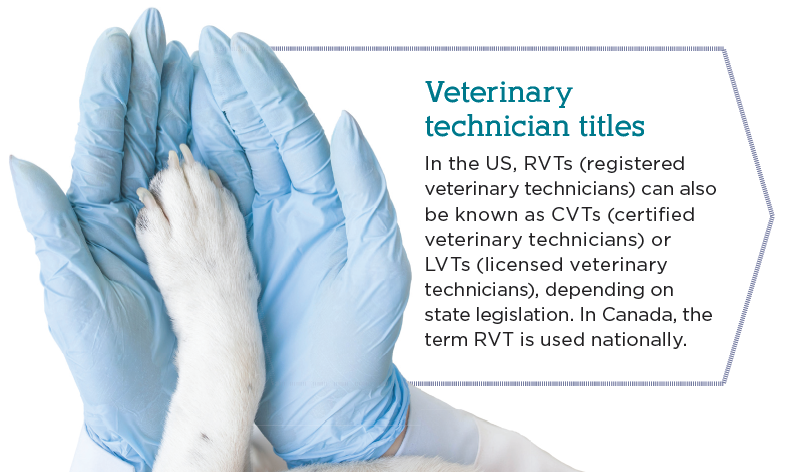 Veterinary technician titles

In the US, RVTs (registered veterinary technicians) can also be known as CVTs (certified veterinary technicians) or LVTs (licensed veterinary technicians), depending on state legislation. In Canada, the term RVT is used nationally.